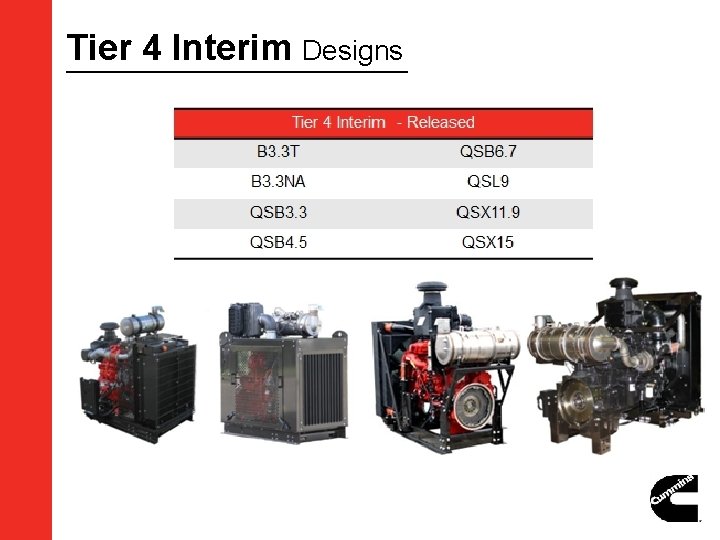 Tier 4 Interim Designs

| Tier 4 Interim - Released | |
|---|---|
| B3.3T | QSB6.7 |
| B3.3NA | QSL9 |
| QSB3.3 | QSX11.9 |
| QSB4.5 | QSX15 |

Cummins